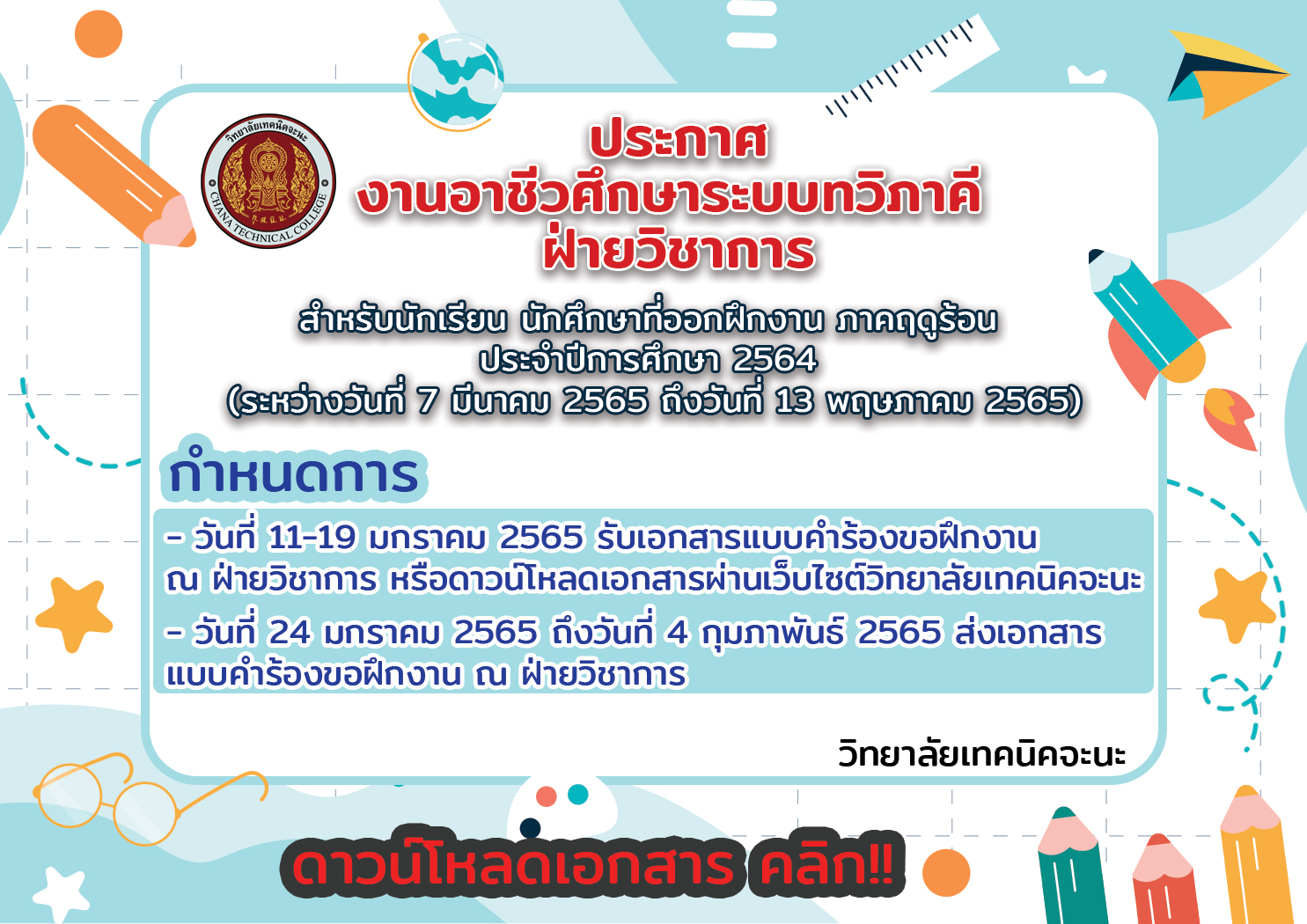 วิทยาลัยเทคนิคจะนะ
CHANA TECHNICAL COLLEGE

ประกาศ
งานอาชีวศึกษาระบบทวิภาคี
ฝ่ายวิชาการ

สำหรับนักเรียน นักศึกษาที่ออกฝึกงาน ภาคฤดูร้อน
ประจำปีการศึกษา 2564
(ระหว่างวันที่ 7 มีนาคม 2565 ถึงวันที่ 13 พฤษภาคม 2565)

กำหนดการ

- วันที่ 11-19 มกราคม 2565 รับเอกสารแบบคำร้องขอฝึกงาน ณ ฝ่ายวิชาการ หรือดาวน์โหลดเอกสารผ่านเว็บไซต์วิทยาลัยเทคนิคจะนะ

- วันที่ 24 มกราคม 2565 ถึงวันที่ 4 กุมภาพันธ์ 2565 ส่งเอกสารแบบคำร้องขอฝึกงาน ณ ฝ่ายวิชาการ

วิทยาลัยเทคนิคจะนะ

ดาวน์โหลดเอกสาร คลิก!!